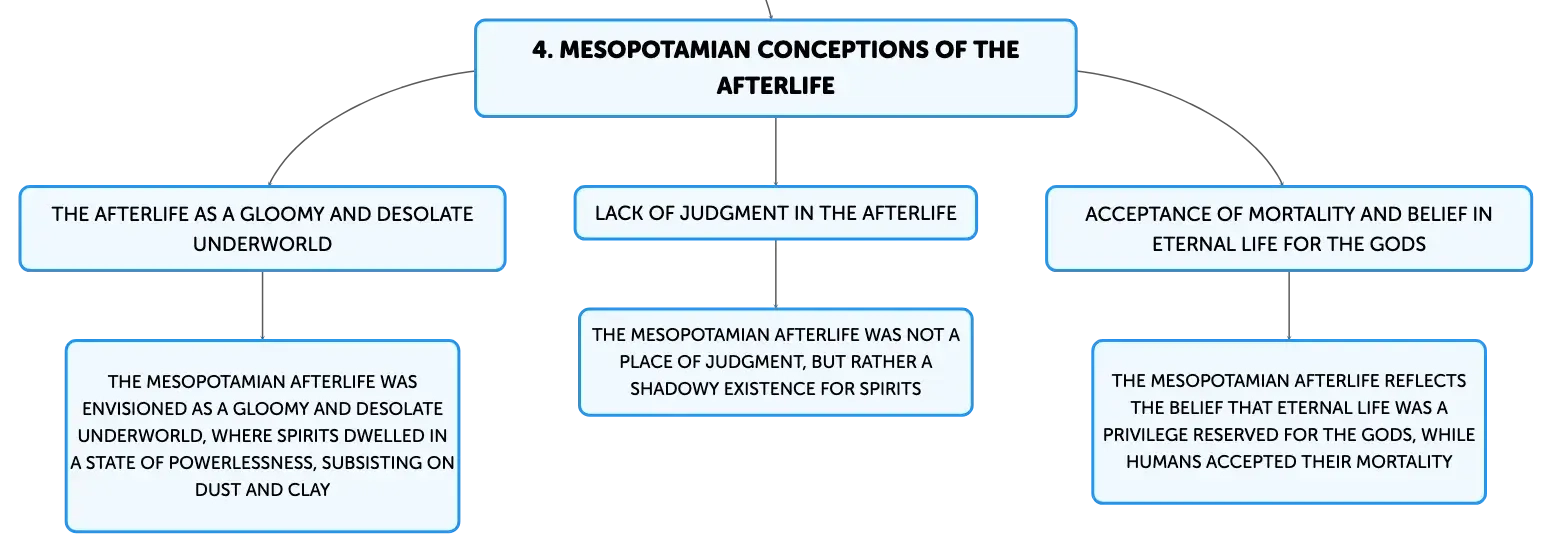 4. MESOPOTAMIAN CONCEPTIONS OF THE AFTERLIFE

THE AFTERLIFE AS A GLOOMY AND DESOLATE UNDERWORLD

THE MESOPOTAMIAN AFTERLIFE WAS ENVISIONED AS A GLOOMY AND DESOLATE UNDERWORLD, WHERE SPIRITS DWELLED IN A STATE OF POWERLESSNESS, SUBSISTING ON DUST AND CLAY

LACK OF JUDGMENT IN THE AFTERLIFE

THE MESOPOTAMIAN AFTERLIFE WAS NOT A PLACE OF JUDGMENT, BUT RATHER A SHADOWY EXISTENCE FOR SPIRITS

ACCEPTANCE OF MORTALITY AND BELIEF IN ETERNAL LIFE FOR THE GODS

THE MESOPOTAMIAN AFTERLIFE REFLECTS THE BELIEF THAT ETERNAL LIFE WAS A PRIVILEGE RESERVED FOR THE GODS, WHILE HUMANS ACCEPTED THEIR MORTALITY